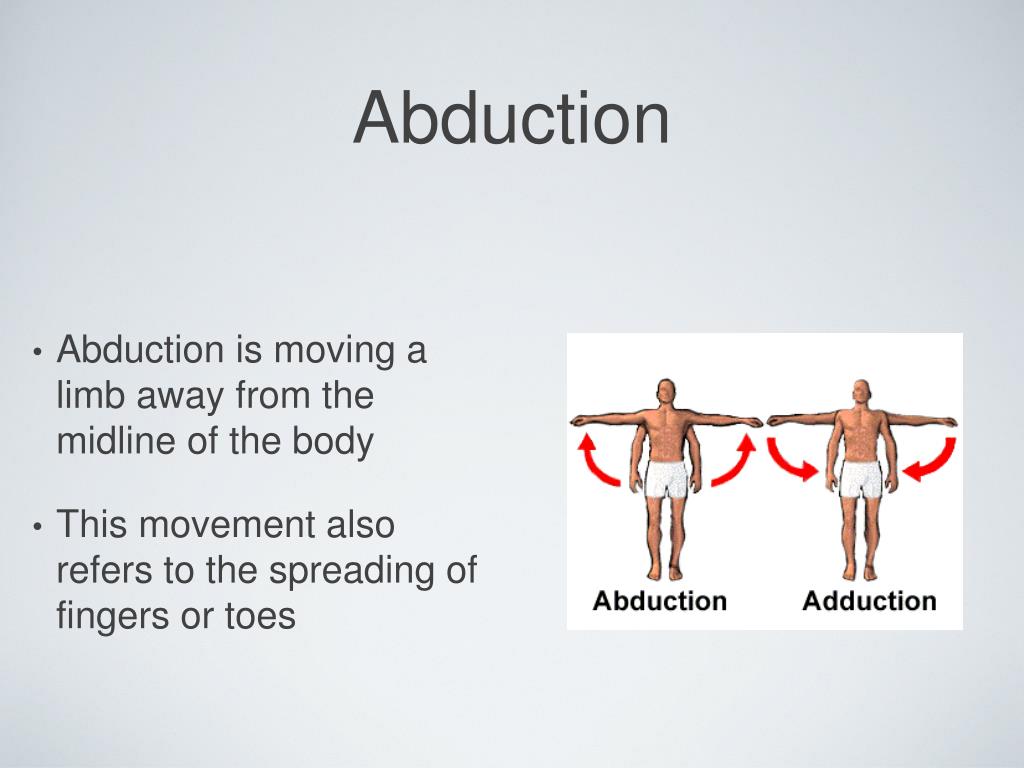 Abduction

• Abduction is moving a limb away from the midline of the body

• This movement also refers to the spreading of fingers or toes

Abduction

Adduction